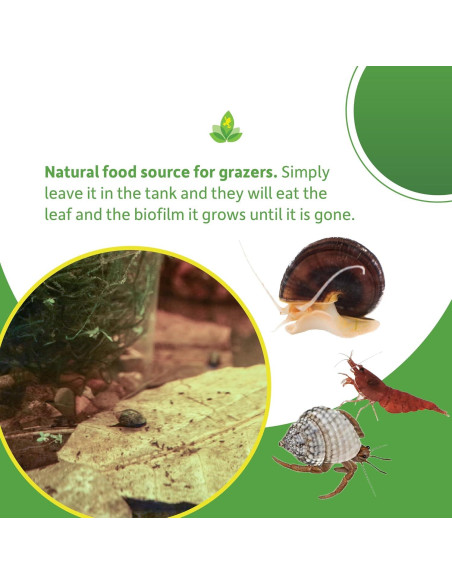 **Natural food source for grazers.** Simply leave it in the tank and they will eat the leaf and the biofilm it grows until it is gone.